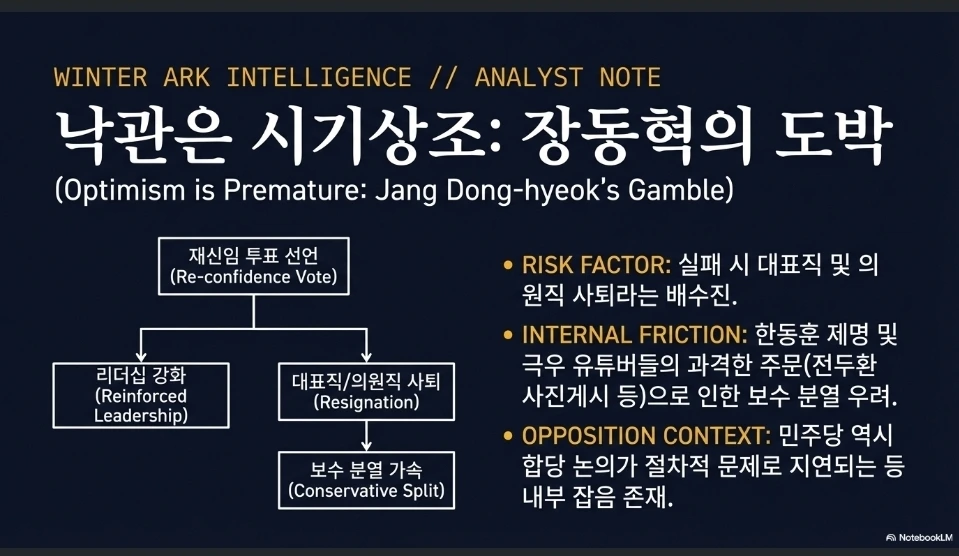 WINTER ARK INTELLIGENCE // ANALYST NOTE

낙관은 시기상조: 장동혁의 도박

(Optimism is Premature: Jang Dong-hyeok's Gamble)

재신임 투표 선언
(Re-confidence Vote)

리더십 강화
(Reinforced Leadership)

대표직/의원직 사퇴
(Resignation)

보수 분열 가속
(Conservative Split)

• RISK FACTOR: 실패 시 대표직 및 의원직 사퇴라는 배수진.

• INTERNAL FRICTION: 한동훈 제명 및 극우 유튜버들의 과격한 주문(전두환 사진게시 등)으로 인한 보수 분열 우려.

• OPPOSITION CONTEXT: 민주당 역시 합당 논의가 절차적 문제로 지연되는 등 내부 잡음 존재.

NotebookLM